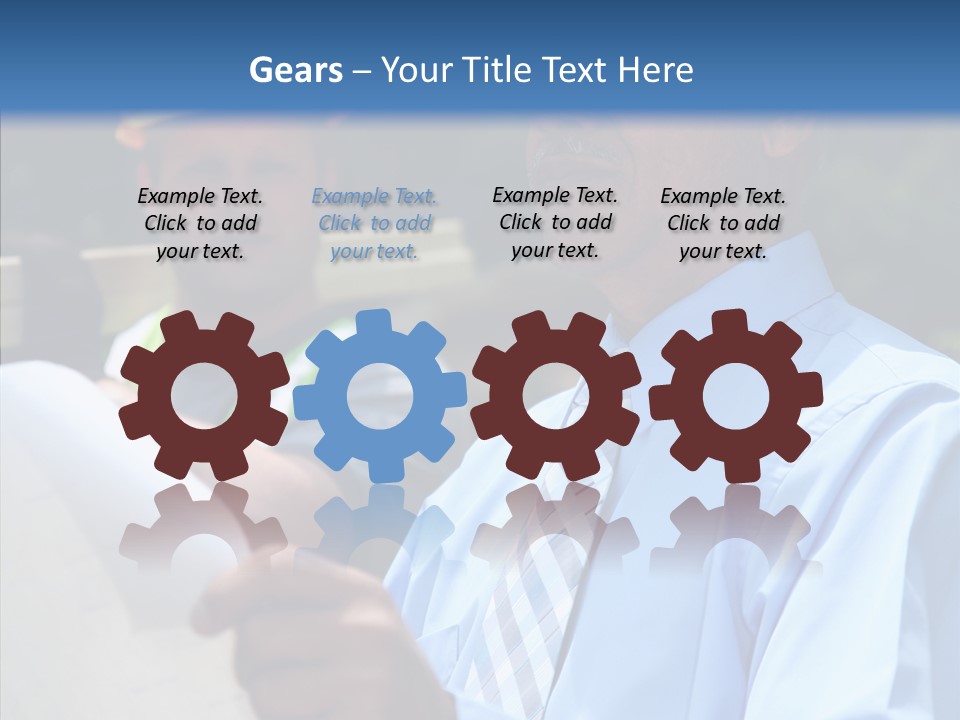 Gears – Your Title Text Here

Example Text. Click to add your text.

Example Text. Click to add your text.

Example Text. Click to add your text.

Example Text. Click to add your text.